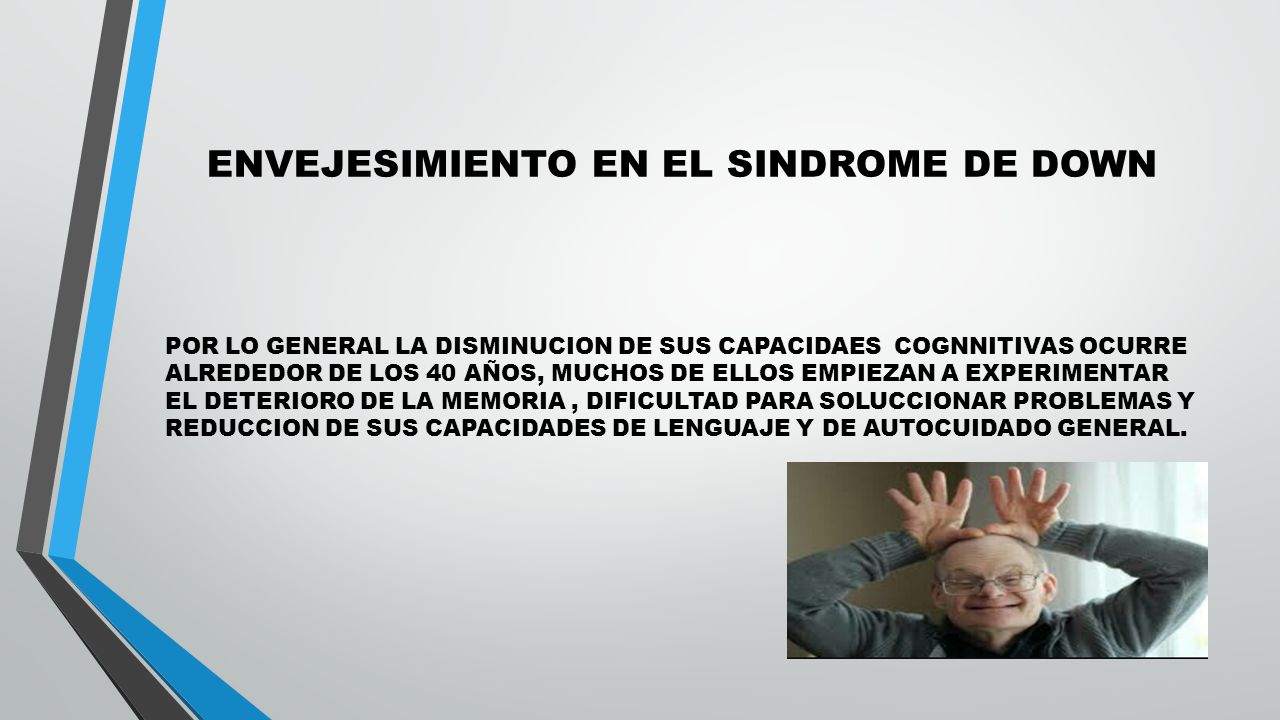 ENVEJESIMIENTO EN EL SINDROME DE DOWN

POR LO GENERAL LA DISMINUCION DE SUS CAPACIDAES COGNNITIVAS OCURRE ALREDEDOR DE LOS 40 AÑOS, MUCHOS DE ELLOS EMPIEZAN A EXPERIMENTAR EL DETERIORO DE LA MEMORIA , DIFICULTAD PARA SOLUCCIONAR PROBLEMAS Y REDUCCION DE SUS CAPACIDADES DE LENGUAJE Y DE AUTOCUIDADO GENERAL.